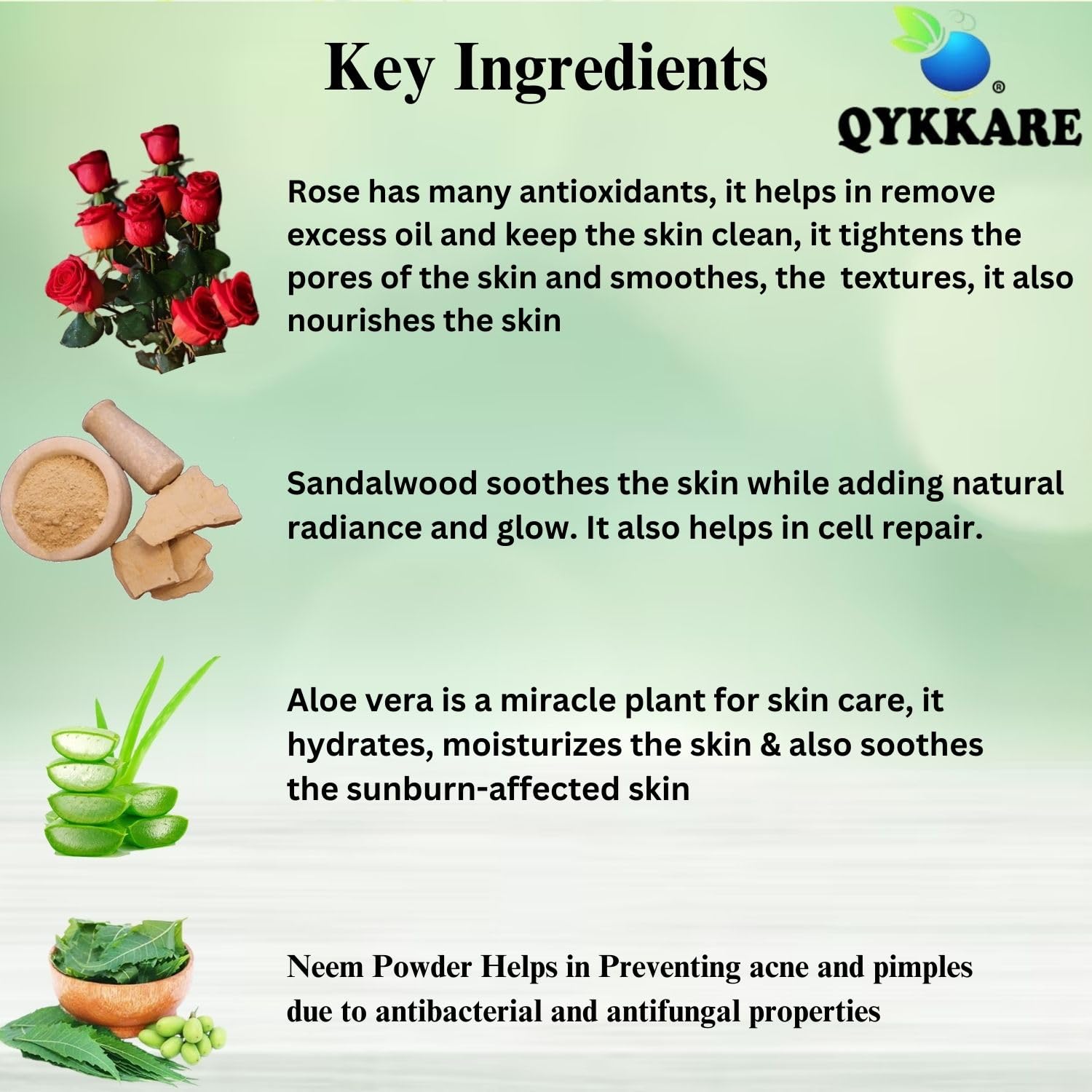 Key Ingredients

®
QYKKARE

Rose has many antioxidants, it helps in remove excess oil and keep the skin clean, it tightens the pores of the skin and smoothes, the textures, it also nourishes the skin

Sandalwood soothes the skin while adding natural radiance and glow. It also helps in cell repair.

Aloe vera is a miracle plant for skin care, it hydrates, moisturizes the skin & also soothes the sunburn-affected skin

Neem Powder Helps in Preventing acne and pimples due to antibacterial and antifungal properties